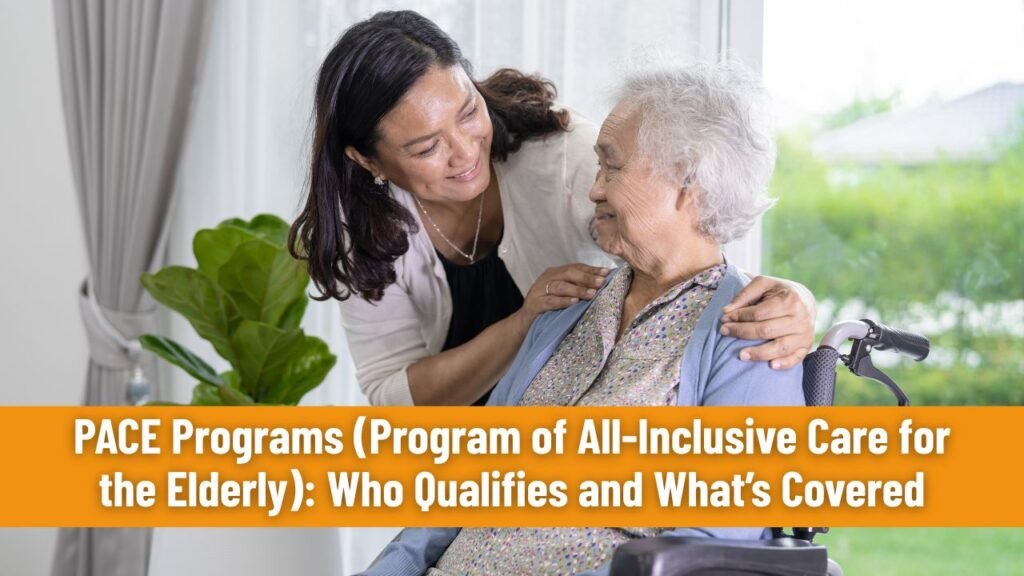 PACE Programs (Program of All-Inclusive Care for the Elderly): Who Qualifies and What's Covered